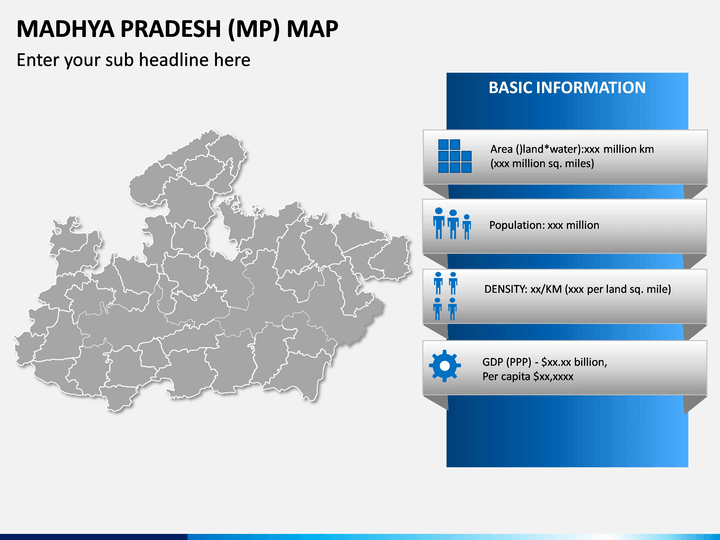 MADHYA PRADESH (MP) MAP

Enter your sub headline here

BASIC INFORMATION

Area ()land*water):xxx million km (xxx million sq. miles)

Population: xxx million

DENSITY: xx/KM (xxx per land sq. mile)

GDP (PPP) - $xx.xx billion, Per capita $xx,xxxx